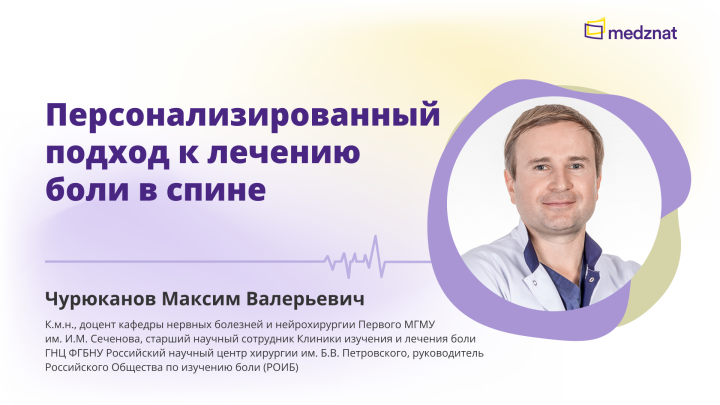 medznat

Персонализированный подход к лечению боли в спине

Чурюканов Максим Валерьевич

К.м.н., доцент кафедры нервных болезней и нейрохирургии Первого МГМУ им. И.М. Сеченова, старший научный сотрудник Клиники изучения и лечения боли ГНЦ ФГБНУ Российский научный центр хирургии им. Б.В. Петровского, руководитель Российского Общества по изучению боли (РОИБ)